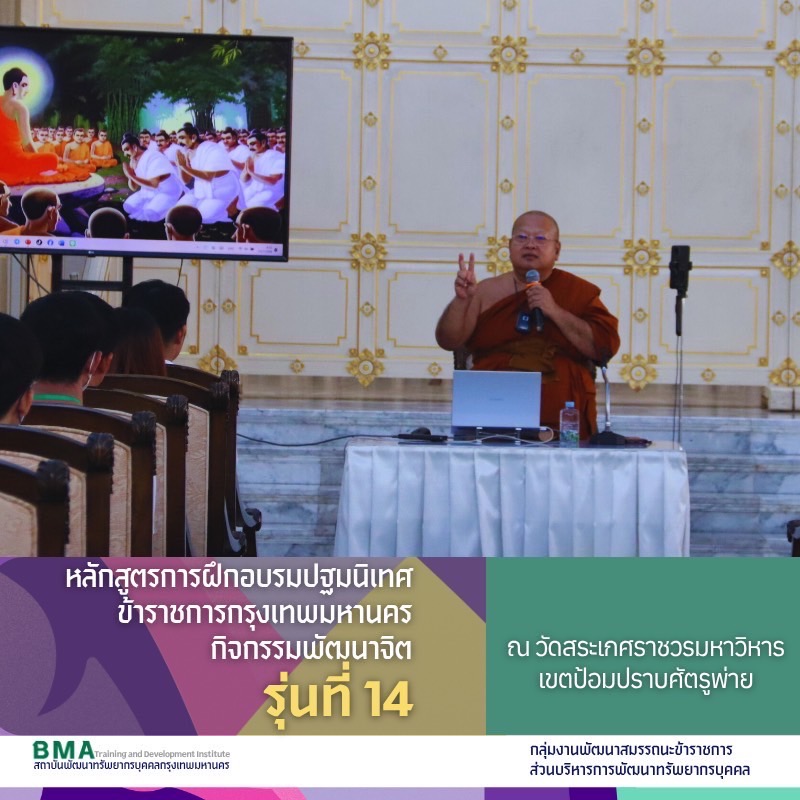 หลักสูตรการฝึกอบรมปฐมนิเทศ
ข้าราชการกรุงเทพมหานคร
กิจกรรมพัฒนาจิต
รุ่นที่ 14

ณ วัดสระเกศราชวรมหาวิหาร
เขตป้อมปราบศัตรูพ่าย

BMA Training and Development Institute
สถาบันพัฒนาทรัพยากรบุคคลกรุงเทพมหานคร

กลุ่มงานพัฒนาสมรรถนะข้าราชการ
ส่วนบริหารการพัฒนาทรัพยากรบุคคล